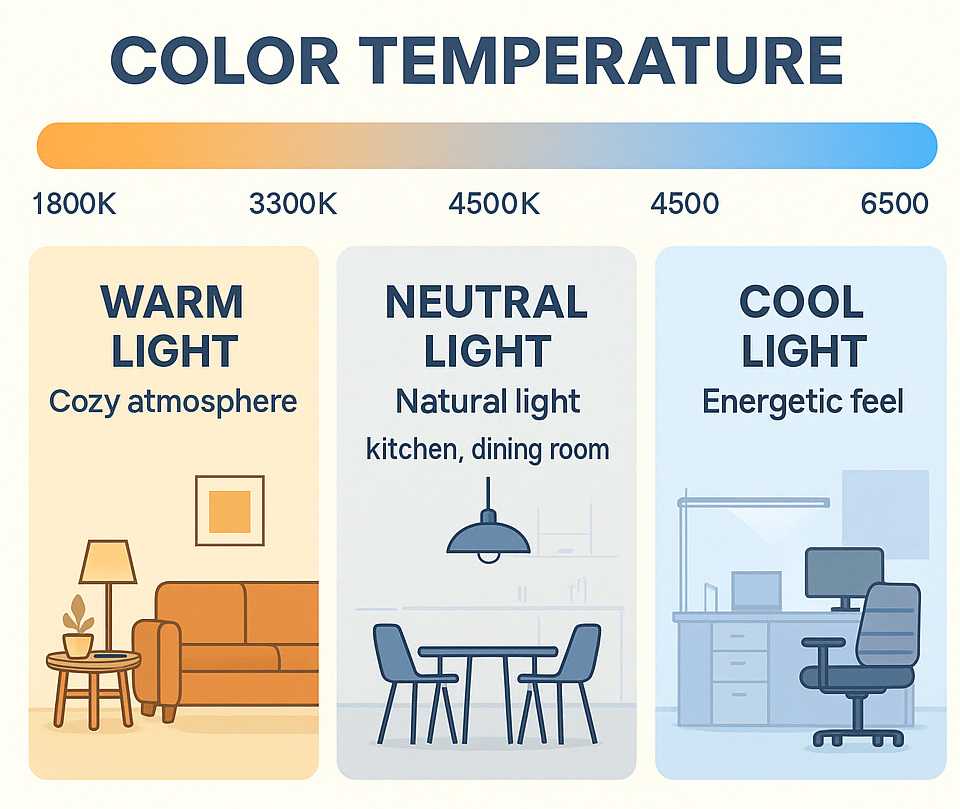 COLOR TEMPERATURE

1800K 3300K 4500K 4500 6500

WARM LIGHT
Cozy atmosphere

NEUTRAL LIGHT
Natural light
kitchen, dining room

COOL LIGHT
Energetic feel